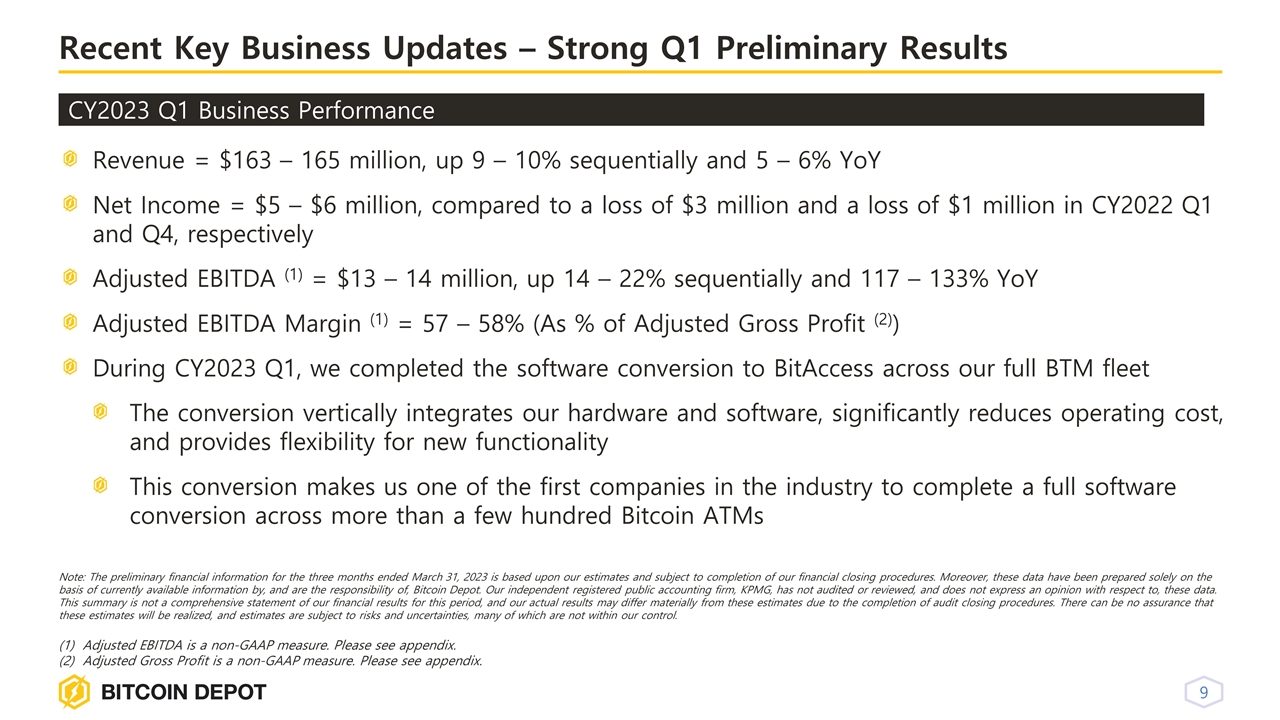 Recent Key Business Updates – Strong Q1 Preliminary Results

CY2023 Q1 Business Performance

Revenue = \$163 – 165 million, up 9 – 10% sequentially and 5 – 6% YoY

Net Income = \$5 – \$6 million, compared to a loss of \$3 million and a loss of \$1 million in CY2022 Q1 and Q4, respectively

Adjusted EBITDA $^{(1)}$ = \$13 – 14 million, up 14 – 22% sequentially and 117 – 133% YoY

Adjusted EBITDA Margin $^{(1)}$ = 57 – 58% (As % of Adjusted Gross Profit $^{(2)}$)

During CY2023 Q1, we completed the software conversion to BitAccess across our full BTM fleet

The conversion vertically integrates our hardware and software, significantly reduces operating cost, and provides flexibility for new functionality

This conversion makes us one of the first companies in the industry to complete a full software conversion across more than a few hundred Bitcoin ATMs

Note: The preliminary financial information for the three months ended March 31, 2023 is based upon our estimates and subject to completion of our financial closing procedures. Moreover, these data have been prepared solely on the basis of currently available information by, and are the responsibility of, Bitcoin Depot. Our independent registered public accounting firm, KPMG, has not audited or reviewed, and does not express an opinion with respect to, these data. This summary is not a comprehensive statement of our financial results for this period, and our actual results may differ materially from these estimates due to the completion of audit closing procedures. There can be no assurance that these estimates will be realized, and estimates are subject to risks and uncertainties, many of which are not within our control.

(1) Adjusted EBITDA is a non-GAAP measure. Please see appendix.
(2) Adjusted Gross Profit is a non-GAAP measure. Please see appendix.

BITCOIN DEPOT

9